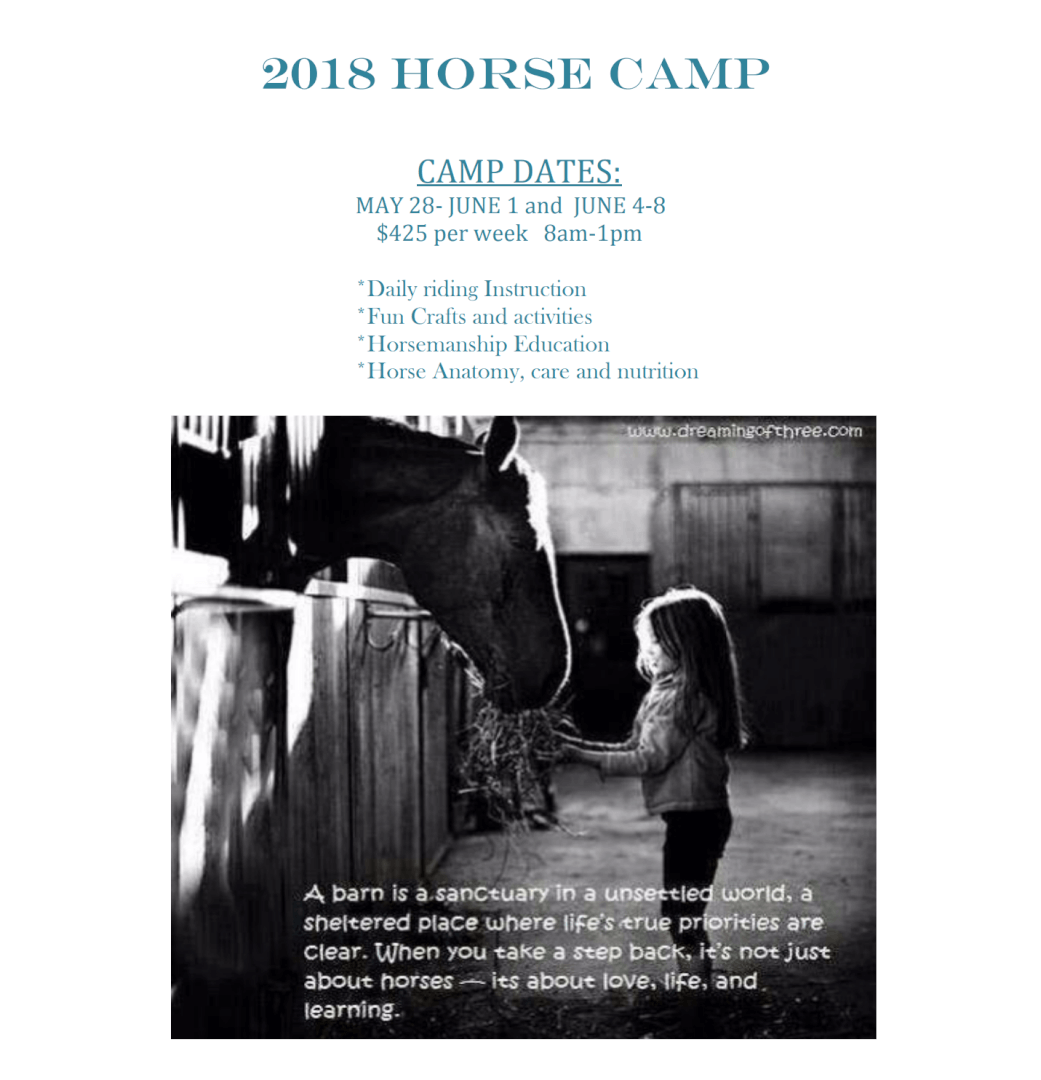 2018 HORSE CAMP

CAMP DATES:
MAY 28- JUNE 1 and JUNE 4-8
$425 per week 8am-1pm

*Daily riding Instruction
*Fun Crafts and activities
*Horsemanship Education
*Horse Anatomy, care and nutrition

www.dreamingofthree.com

A barn is a sanctuary in a unsettled world, a sheltered place where life's true priorities are clear. When you take a step back, it's not just about horses — its about love, life, and learning.